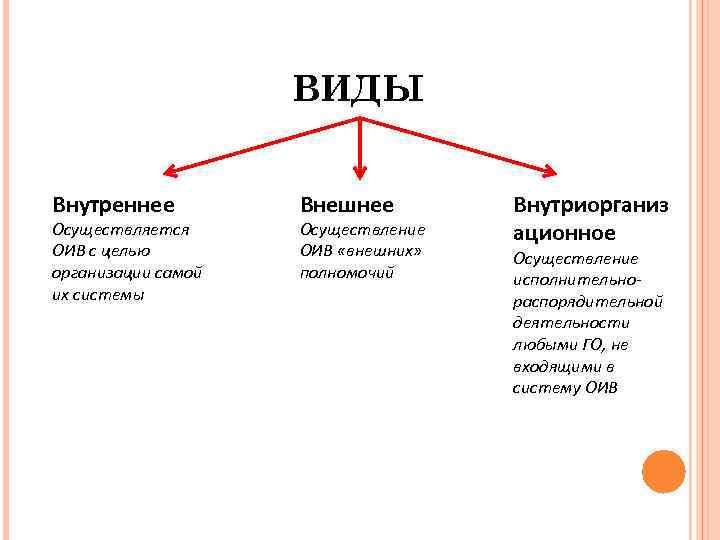 ВИДЫ

Внутреннее
Осуществляется ОИВ с целью организации самой их системы

Внешнее
Осуществление ОИВ «внешних» полномочий

Внутриорганизационное
Осуществление исполнительно-распорядительной деятельности любыми ГО, не входящими в систему ОИВ